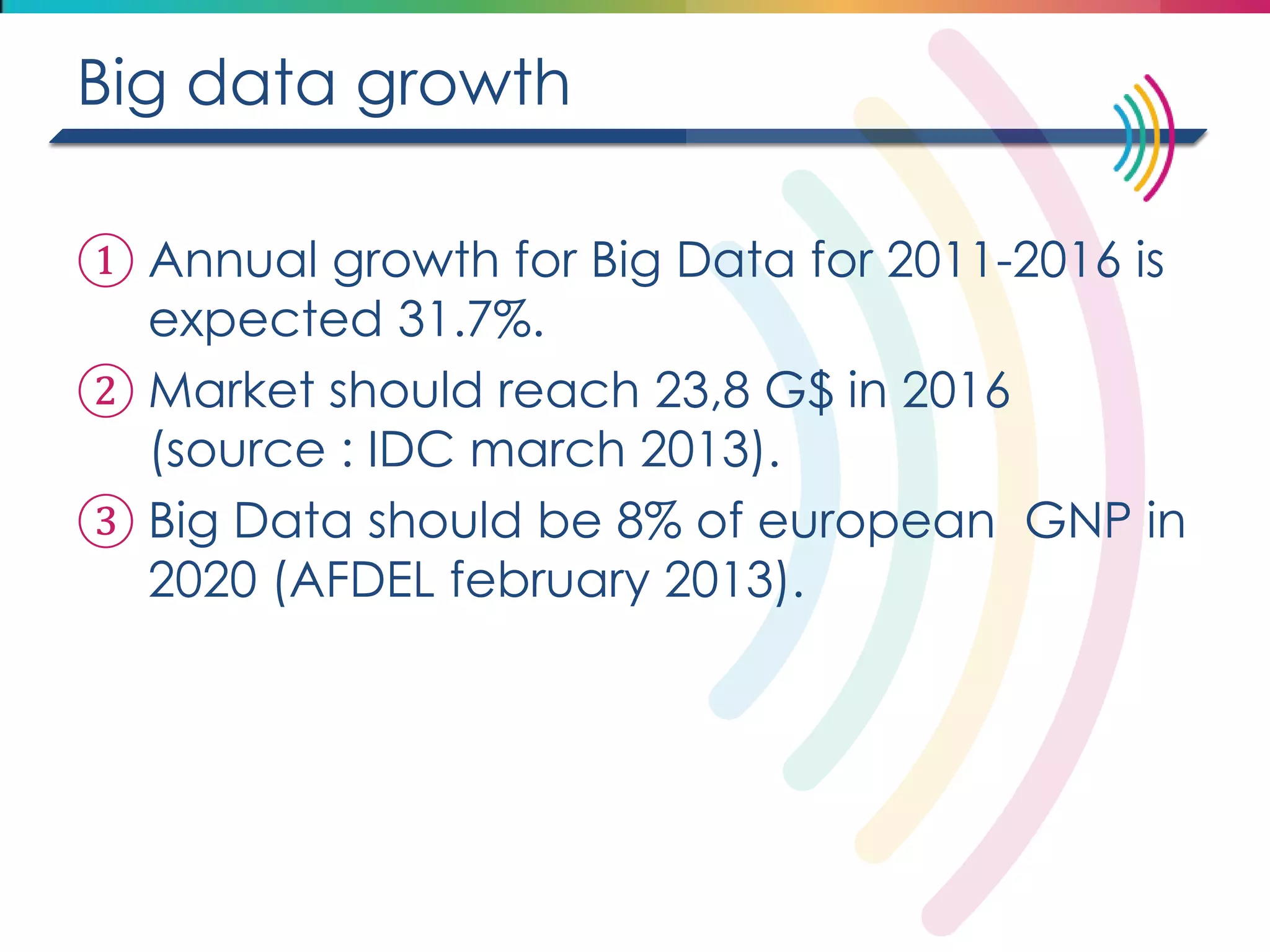 Big data growth

① Annual growth for Big Data for 2011-2016 is expected 31.7%.

② Market should reach 23,8 G$ in 2016 (source : IDC march 2013).

③ Big Data should be 8% of european GNP in 2020 (AFDEL february 2013).